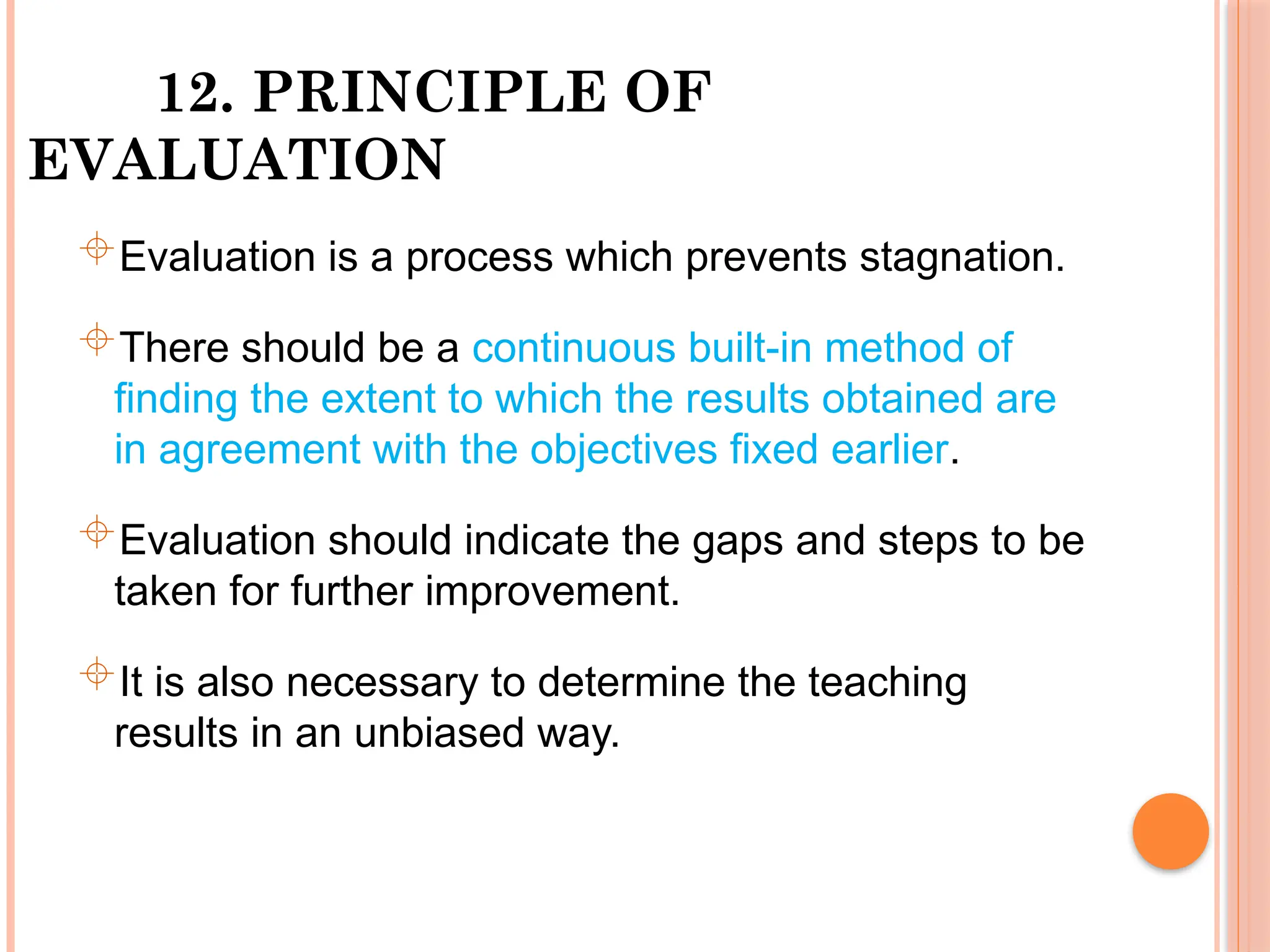 12. PRINCIPLE OF EVALUATION

Evaluation is a process which prevents stagnation.

There should be a continuous built-in method of finding the extent to which the results obtained are in agreement with the objectives fixed earlier.

Evaluation should indicate the gaps and steps to be taken for further improvement.

It is also necessary to determine the teaching results in an unbiased way.